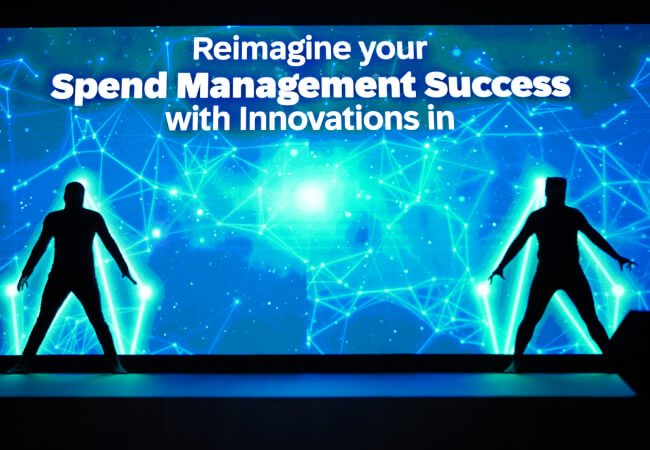 Reimagine your
Spend Management Success
with Innovations in